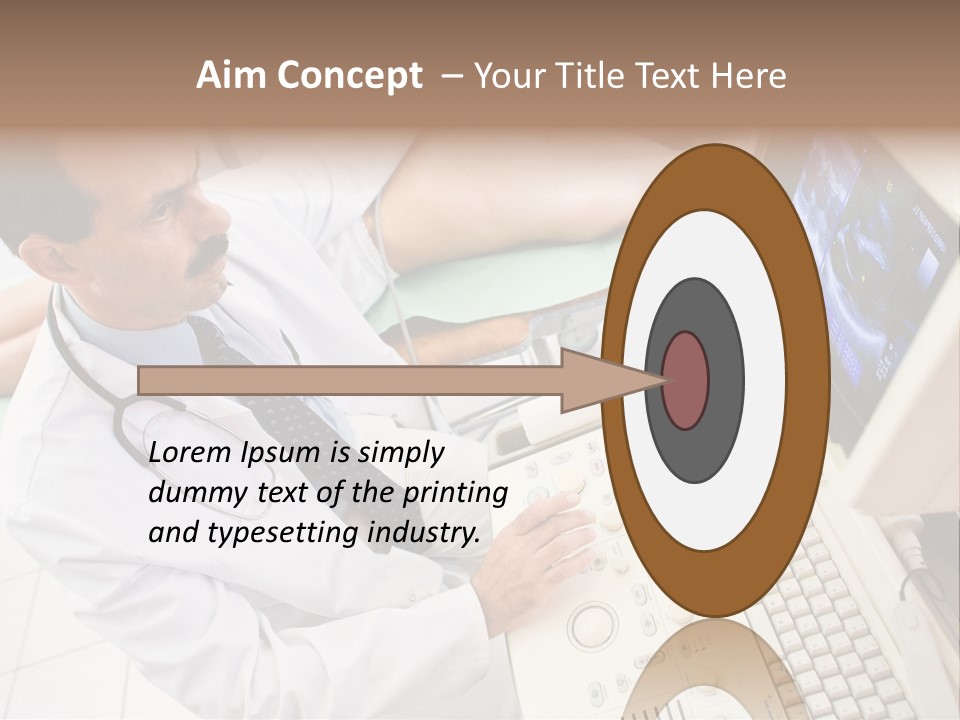 Aim Concept – Your Title Text Here

Lorem Ipsum is simply dummy text of the printing and typesetting industry.